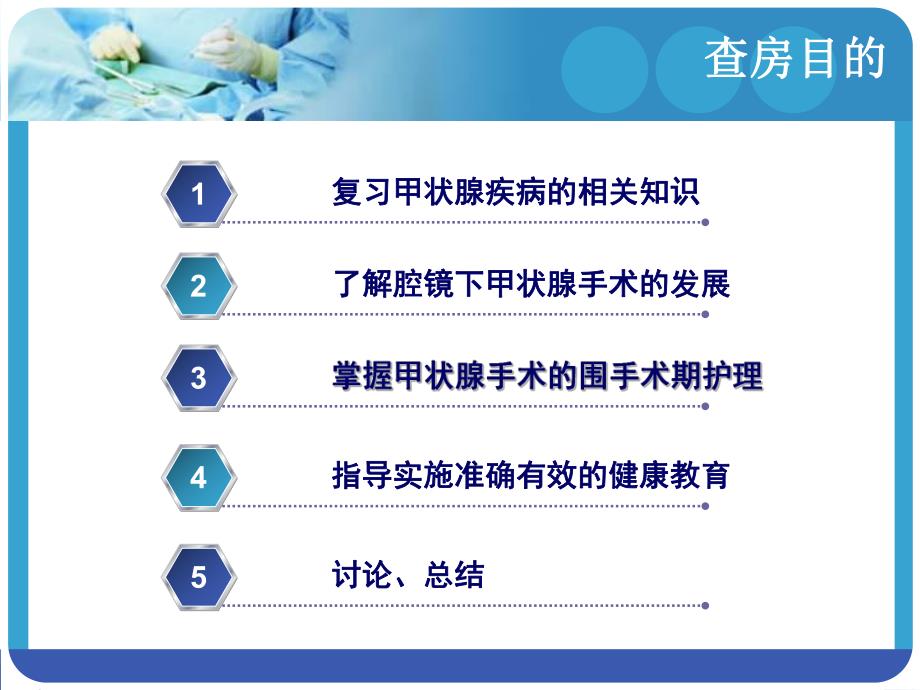 查房目的

1 复习甲状腺疾病的相关知识

2 了解腔镜下甲状腺手术的发展

3 掌握甲状腺手术的围手术期护理

4 指导实施准确有效的健康教育

5 讨论、总结